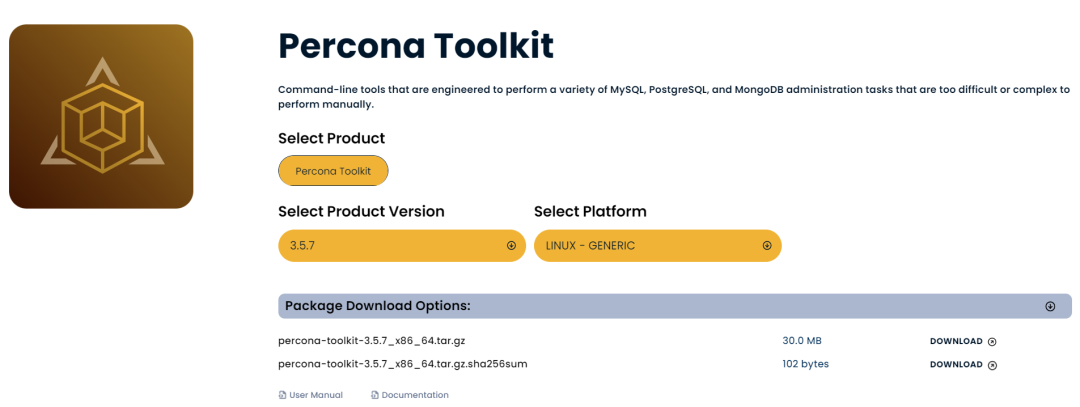 Percona Toolkit

Command-line tools that are engineered to perform a variety of MySQL, PostgreSQL, and MongoDB administration tasks that are too difficult or complex to perform manually.

Select Product

Percona Toolkit

Select Product Version

3.5.7

Select Platform

LINUX - GENERIC

Package Download Options:

| | | |
|---|---|---|
| percona-toolkit-3.5.7_x86_64.tar.gz | 30.0 MB | DOWNLOAD |
| percona-toolkit-3.5.7_x86_64.tar.gz.sha256sum | 102 bytes | DOWNLOAD |

User Manual Documentation